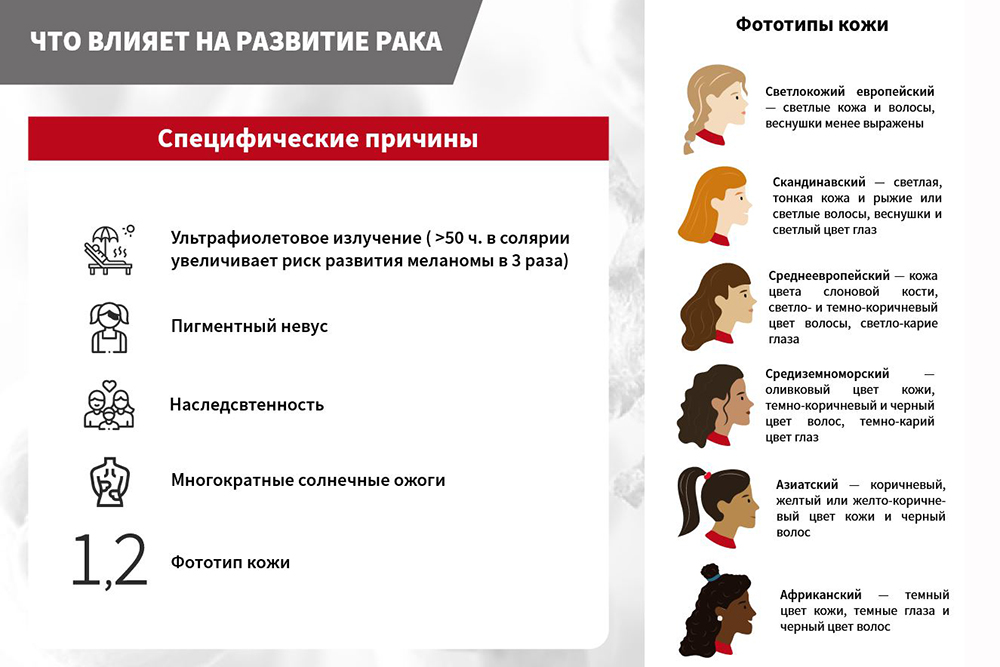 ЧТО ВЛИЯЕТ НА РАЗВИТИЕ РАКА

Специфические причины

Ультрафиолетовое излучение ( >50 ч. в солярии увеличивает риск развития меланомы в 3 раза)

Пигментный невус

Наследсвтенность

Многократные солнечные ожоги

1,2

Фототип кожи

Фототипы кожи

Светлокожий европейский — светлые кожа и волосы, веснушки менее выражены

Скандинавский — светлая, тонкая кожа и рыжие или светлые волосы, веснушки и светлый цвет глаз

Среднеевропейский — кожа цвета слоновой кости, светло- и темно-коричневый цвет волосы, светло-карие глаза

Средиземноморский — оливковый цвет кожи, темно-коричневый и черный цвет волос, темно-карий цвет глаз

Азиатский — коричневый, желтый или желто-коричневый цвет кожи и черный волос

Африканский — темный цвет кожи, темные глаза и черный цвет волос